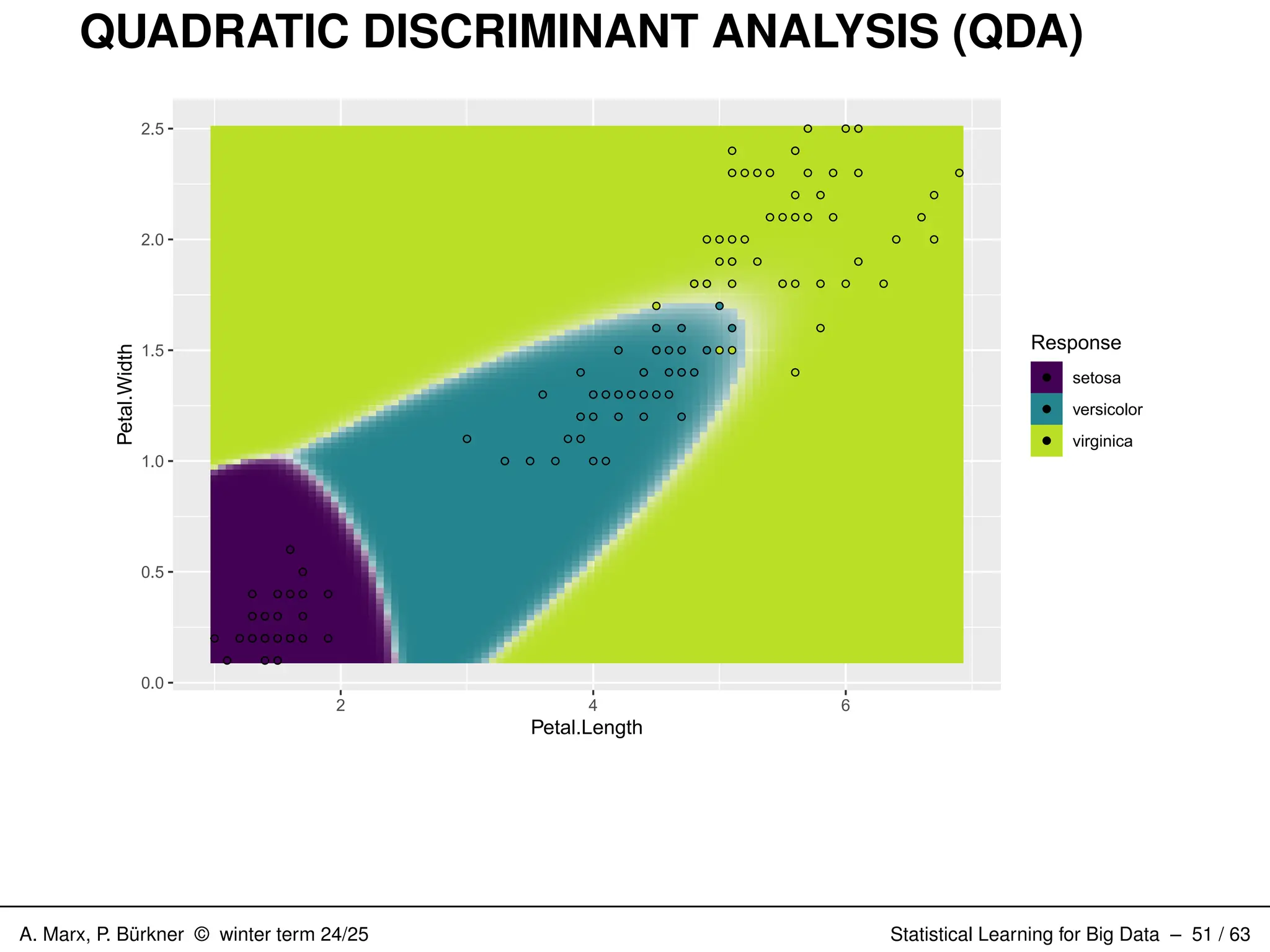 QUADRATIC DISCRIMINANT ANALYSIS (QDA)

2.5
2.0
1.5
1.0
0.5
0.0

Petal.Width

2
4
6

Petal.Length

Response
setosa
versicolor
virginica

A. Marx, P. Bürkner © winter term 24/25

Statistical Learning for Big Data – 51 / 63